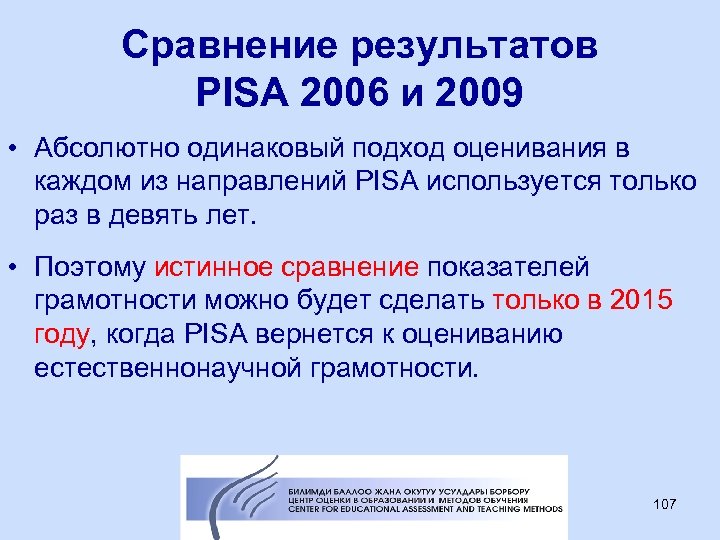 Сравнение результатов PISA 2006 и 2009

• Абсолютно одинаковый подход оценивания в каждом из направлений PISA используется только раз в девять лет.

• Поэтому истинное сравнение показателей грамотности можно будет сделать только в 2015 году, когда PISA вернется к оцениванию естественнонаучной грамотности.

БИЛИМДИ БААЛОО ЖАНА ОКУТУУ УСУЛДАРЫ БОРБОРУ
ЦЕНТР ОЦЕНКИ В ОБРАЗОВАНИИ И МЕТОДОВ ОБУЧЕНИЯ
CENTER FOR EDUCATIONAL ASSESSMENT AND TEACHING METHODS

107